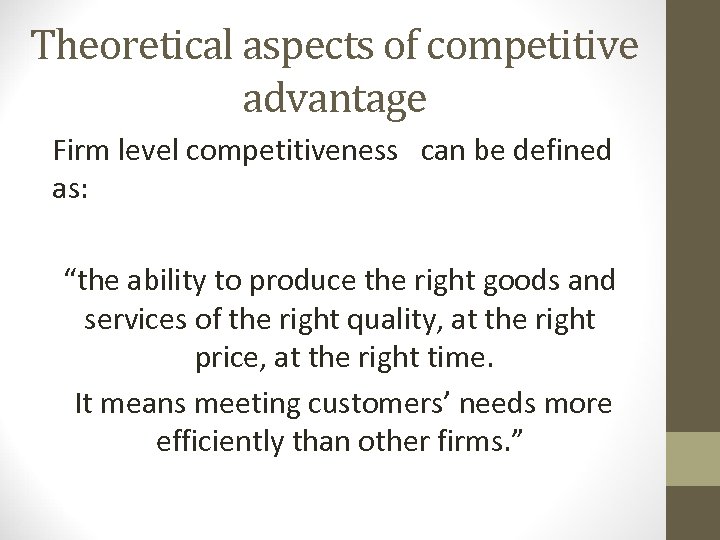 Theoretical aspects of competitive advantage

Firm level competitiveness can be defined as:

“the ability to produce the right goods and services of the right quality, at the right price, at the right time.

It means meeting customers’ needs more efficiently than other firms.”